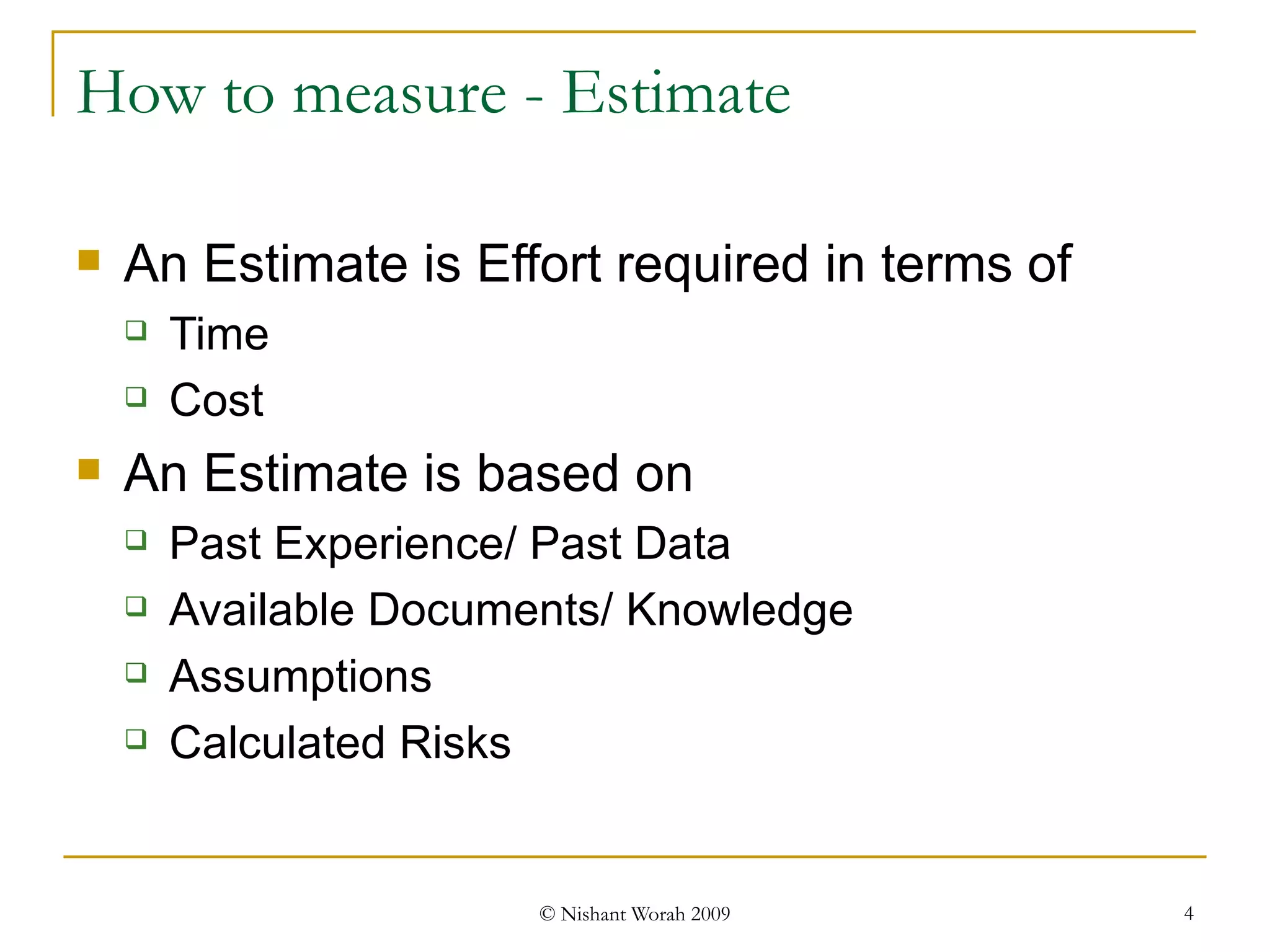 How to measure - Estimate

An Estimate is Effort required in terms of
Time
Cost

An Estimate is based on
Past Experience/ Past Data
Available Documents/ Knowledge
Assumptions
Calculated Risks

© Nishant Worah 2009

4